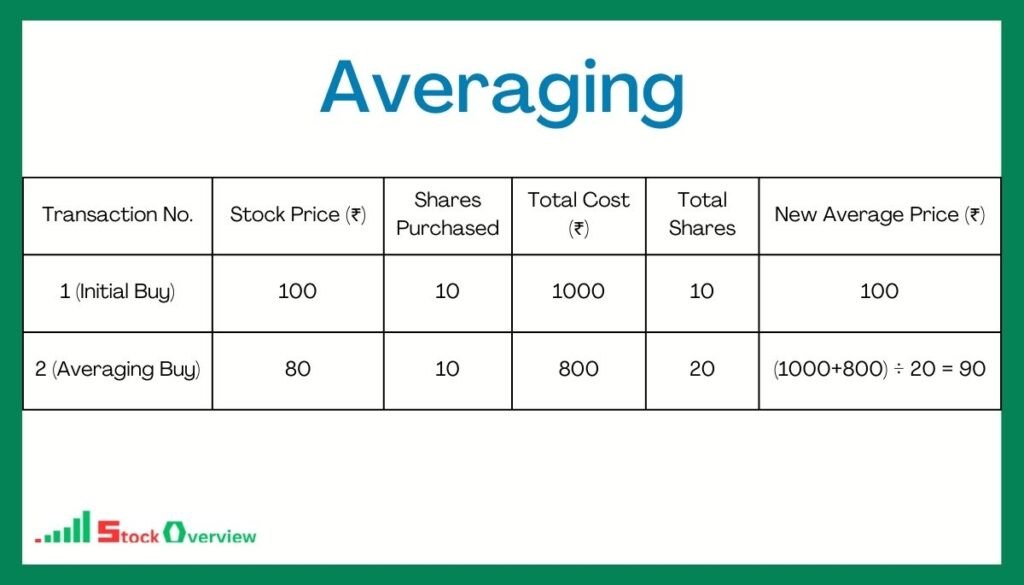 Averaging

| Transaction No. | Stock Price (₹) | Shares Purchased | Total Cost (₹) | Total Shares | New Average Price (₹) |
|---|---|---|---|---|---|
| 1 (Initial Buy) | 100 | 10 | 1000 | 10 | 100 |
| 2 (Averaging Buy) | 80 | 10 | 800 | 20 | (1000+800) ÷ 20 = 90 |

Stock Overview